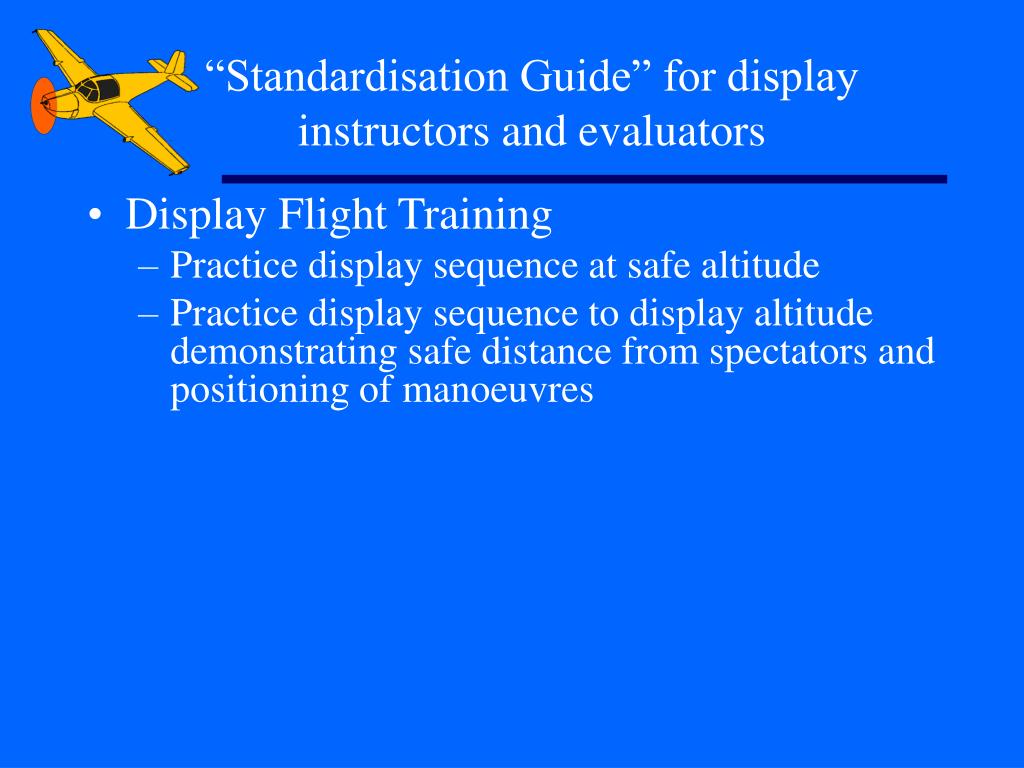 “Standardisation Guide” for display instructors and evaluators

• Display Flight Training
– Practice display sequence at safe altitude
– Practice display sequence to display altitude demonstrating safe distance from spectators and positioning of manoeuvres